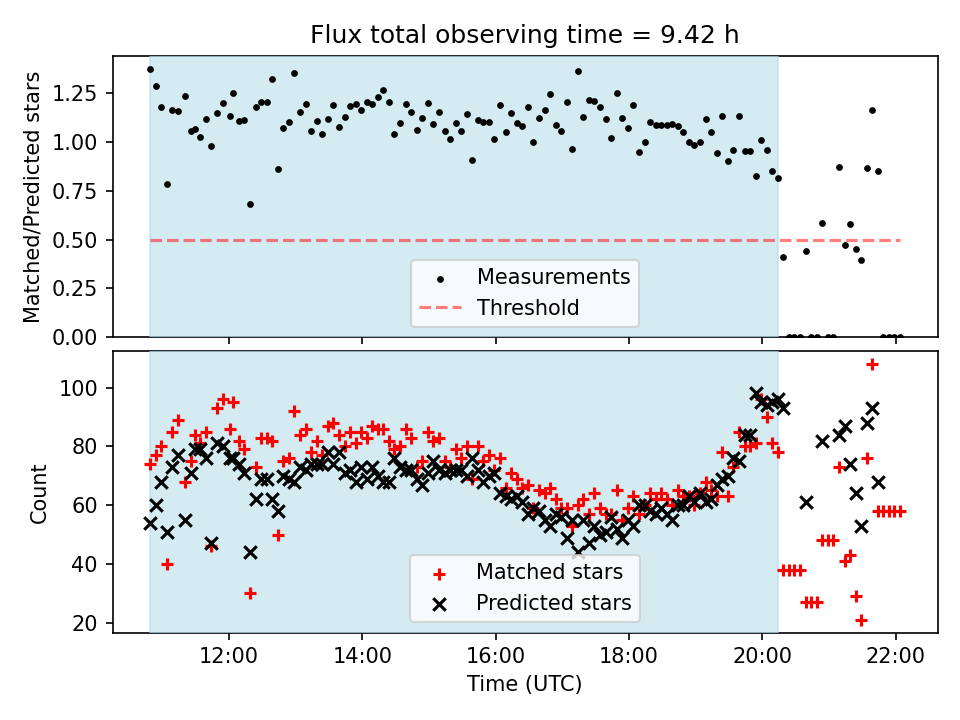 Flux total observing time = 9.42 h

Matched/Predicted stars

1.25
1.00
0.75
0.50
0.25
0.00

Measurements
Threshold

Count

100
80
60
40
20

Matched stars
Predicted stars

12:00
14:00
16:00
18:00
20:00
22:00

Time (UTC)